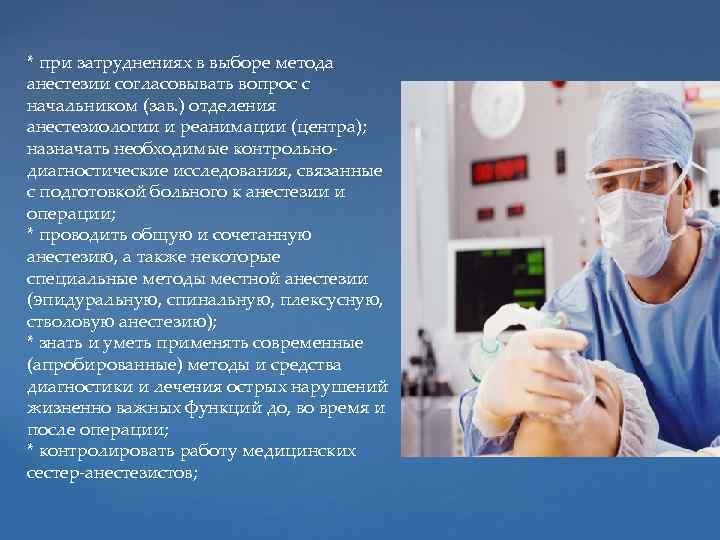 * при затруднениях в выборе метода анестезии согласовывать вопрос с начальником (зав.) отделения анестезиологии и реанимации (центра); назначать необходимые контрольно-диагностические исследования, связанные с подготовкой больного к анестезии и операции;
* проводить общую и сочетанную анестезию, а также некоторые специальные методы местной анестезии (эпидуральную, спинальную, плексусную, стволовую анестезию);
* знать и уметь применять современные (апробированные) методы и средства диагностики и лечения острых нарушений жизненно важных функций до, во время и после операции;
* контролировать работу медицинских сестер-анестезистов;